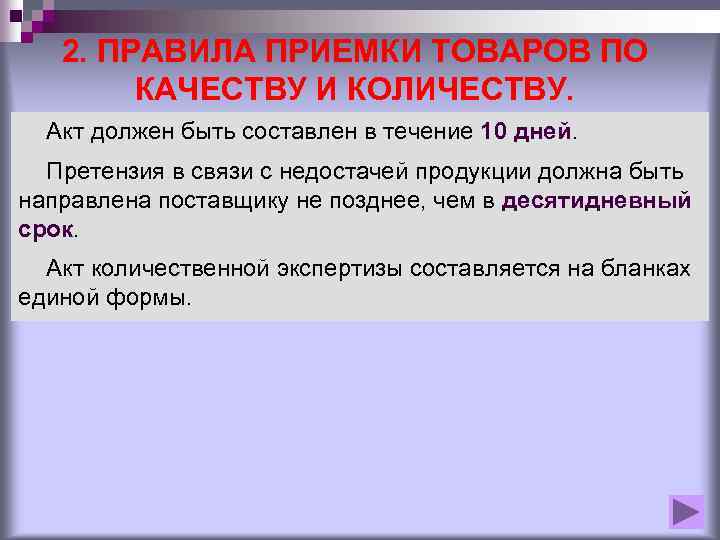 2. ПРАВИЛА ПРИЕМКИ ТОВАРОВ ПО КАЧЕСТВУ И КОЛИЧЕСТВУ.

Акт должен быть составлен в течение 10 дней.

Претензия в связи с недостачей продукции должна быть направлена поставщику не позднее, чем в десятидневный срок.

Акт количественной экспертизы составляется на бланках единой формы.